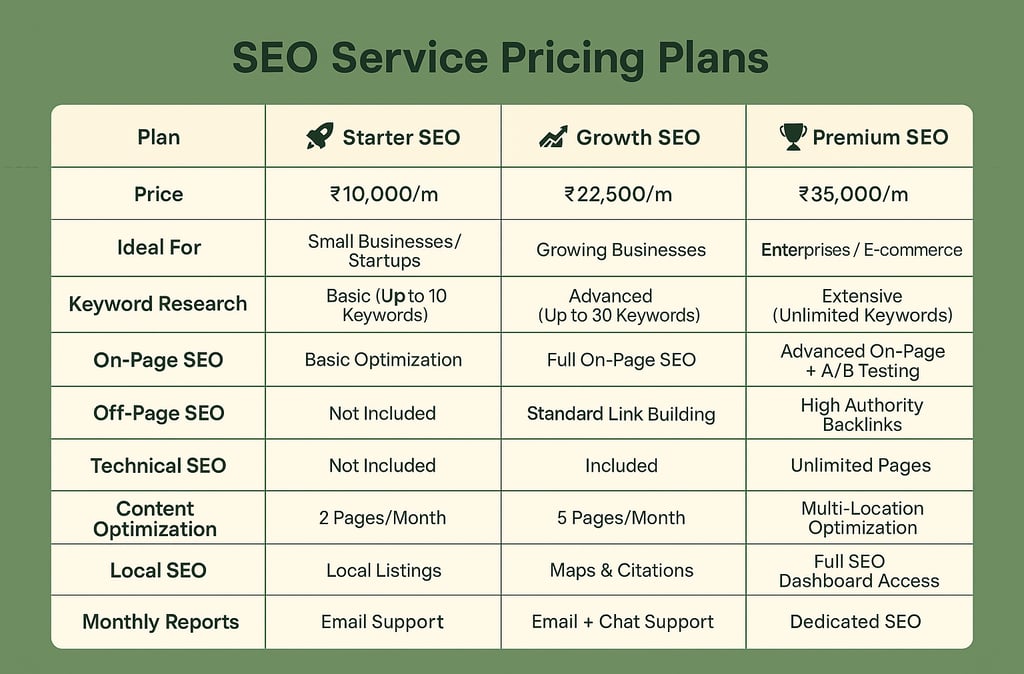 SEO Service Pricing Plans

| Plan | Starter SEO | Growth SEO | Premium SEO |
|---|---|---|---|
| Price | ₹10,000/m | ₹22,500/m | ₹35,000/m |
| Ideal For | Small Businesses/ Startups | Growing Businesses | Enterprises / E-commerce |
| Keyword Research | Basic (Up to 10 Keywords) | Advanced (Up to 30 Keywords) | Extensive (Unlimited Keywords) |
| On-Page SEO | Basic Optimization | Full On-Page SEO | Advanced On-Page + A/B Testing |
| Off-Page SEO | Not Included | Standard Link Building | High Authority Backlinks |
| Technical SEO | Not Included | Included | Unlimited Pages |
| Content Optimization | 2 Pages/Month | 5 Pages/Month | Multi-Location Optimization |
| Local SEO | Local Listings | Maps & Citations | Full SEO Dashboard Access |
| Monthly Reports | Email Support | Email + Chat Support | Dedicated SEO |